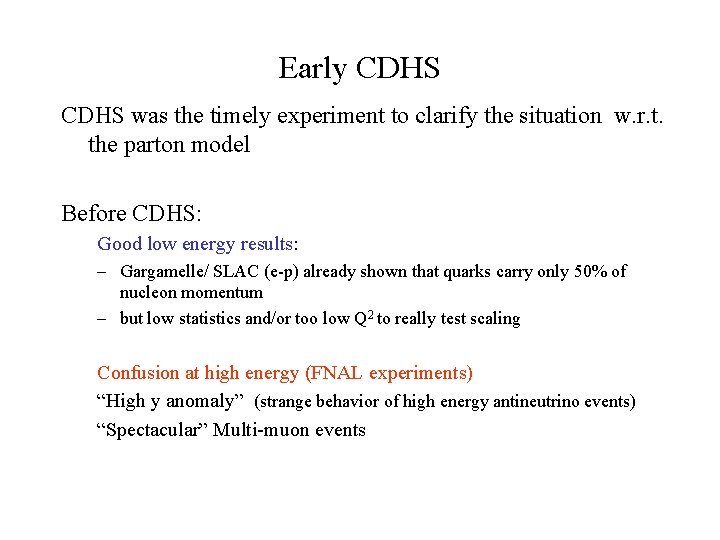 Early CDHS

CDHS was the timely experiment to clarify the situation w.r.t. the parton model

Before CDHS:

Good low energy results:

– Gargamelle/ SLAC (e-p) already shown that quarks carry only 50% of nucleon momentum

– but low statistics and/or too low $Q^2$ to really test scaling

Confusion at high energy (FNAL experiments)

“High y anomaly” (strange behavior of high energy antineutrino events)

“Spectacular” Multi-muon events